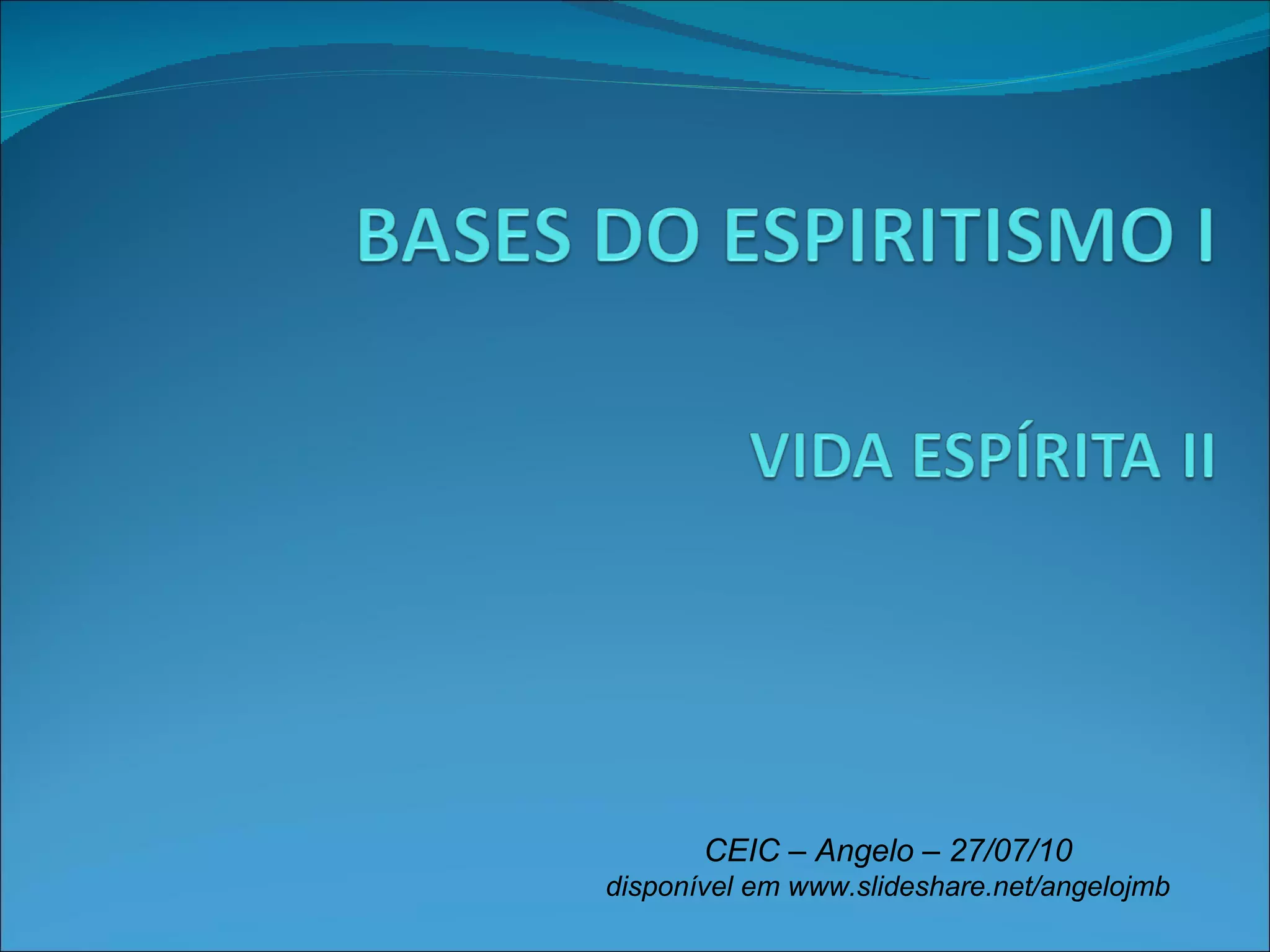 BASES DO ESPIRITISMO I

VIDA ESPÍRITA II

CEIC – Angelo – 27/07/10
disponível em www.slideshare.net/angelojmb